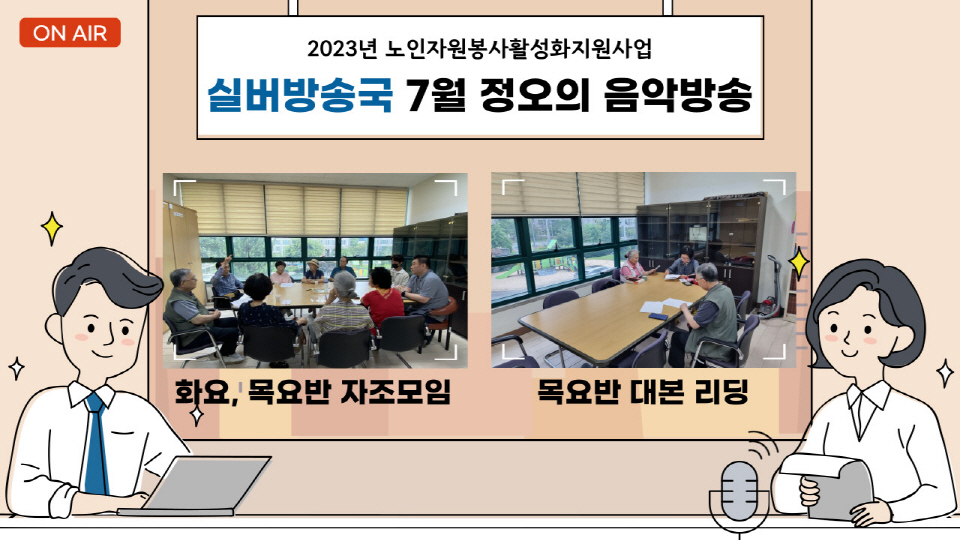 ON AIR

2023년 노인자원봉사활성화지원사업

실버방송국 7월 정오의 음악방송

화요, 목요반 자조모임

목요반 대본 리딩